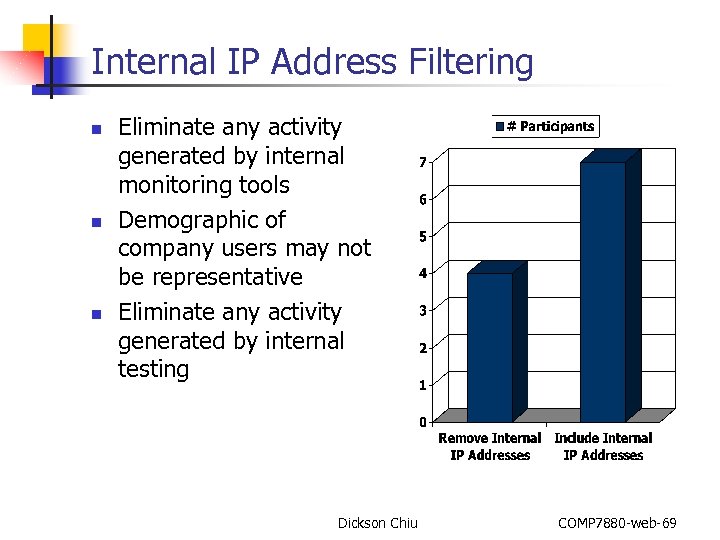 Internal IP Address Filtering

- Eliminate any activity generated by internal monitoring tools
- Demographic of company users may not be representative
- Eliminate any activity generated by internal testing

# Participants

7
6
5
4
3
2
1
0

Remove Internal IP Addresses
Include Internal IP Addresses

Dickson Chiu

COMP7880-web-69